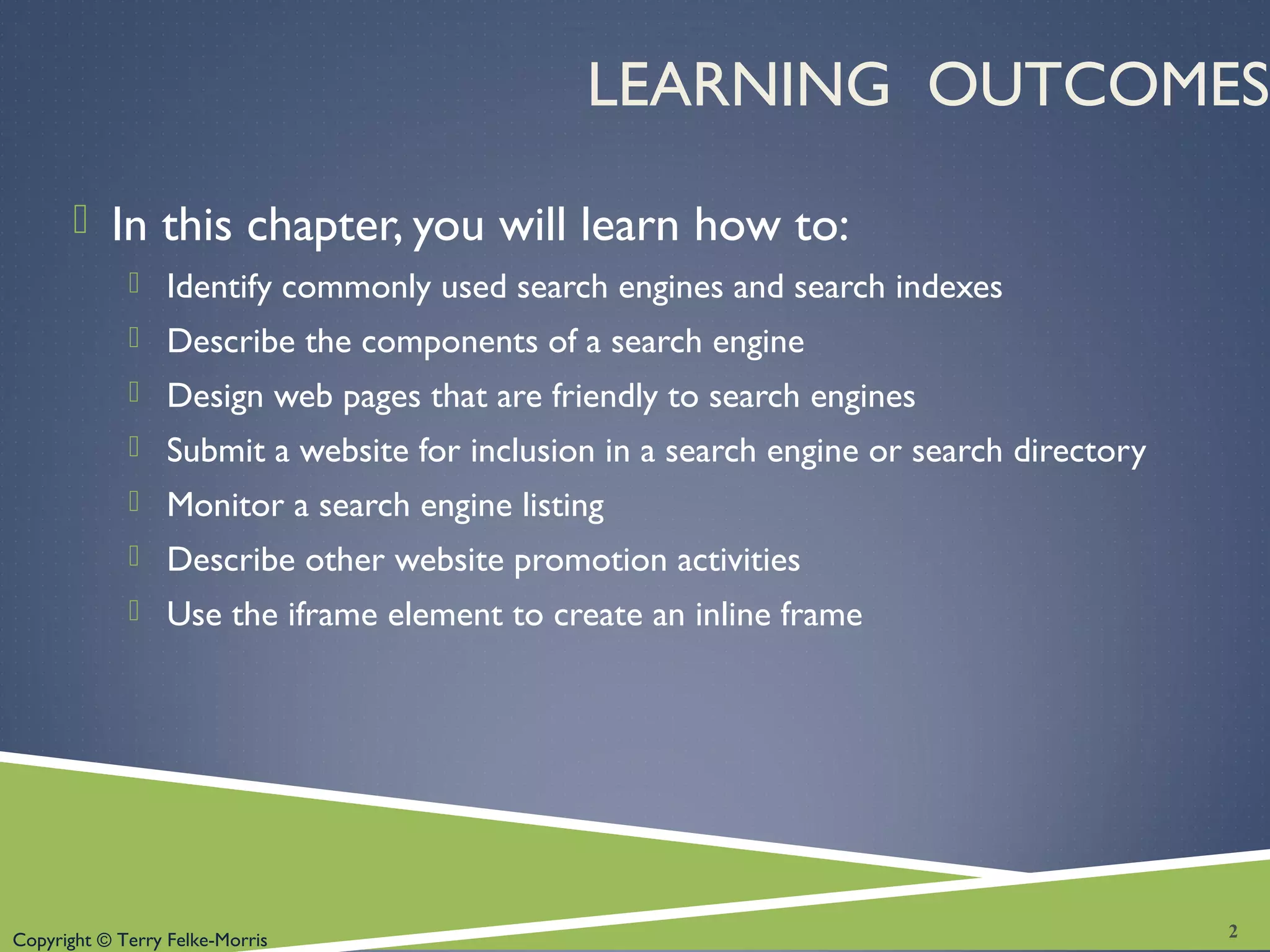 LEARNING OUTCOMES

In this chapter, you will learn how to:

Identify commonly used search engines and search indexes

Describe the components of a search engine

Design web pages that are friendly to search engines

Submit a website for inclusion in a search engine or search directory

Monitor a search engine listing

Describe other website promotion activities

Use the iframe element to create an inline frame

Copyright © Terry Felke-Morris

2